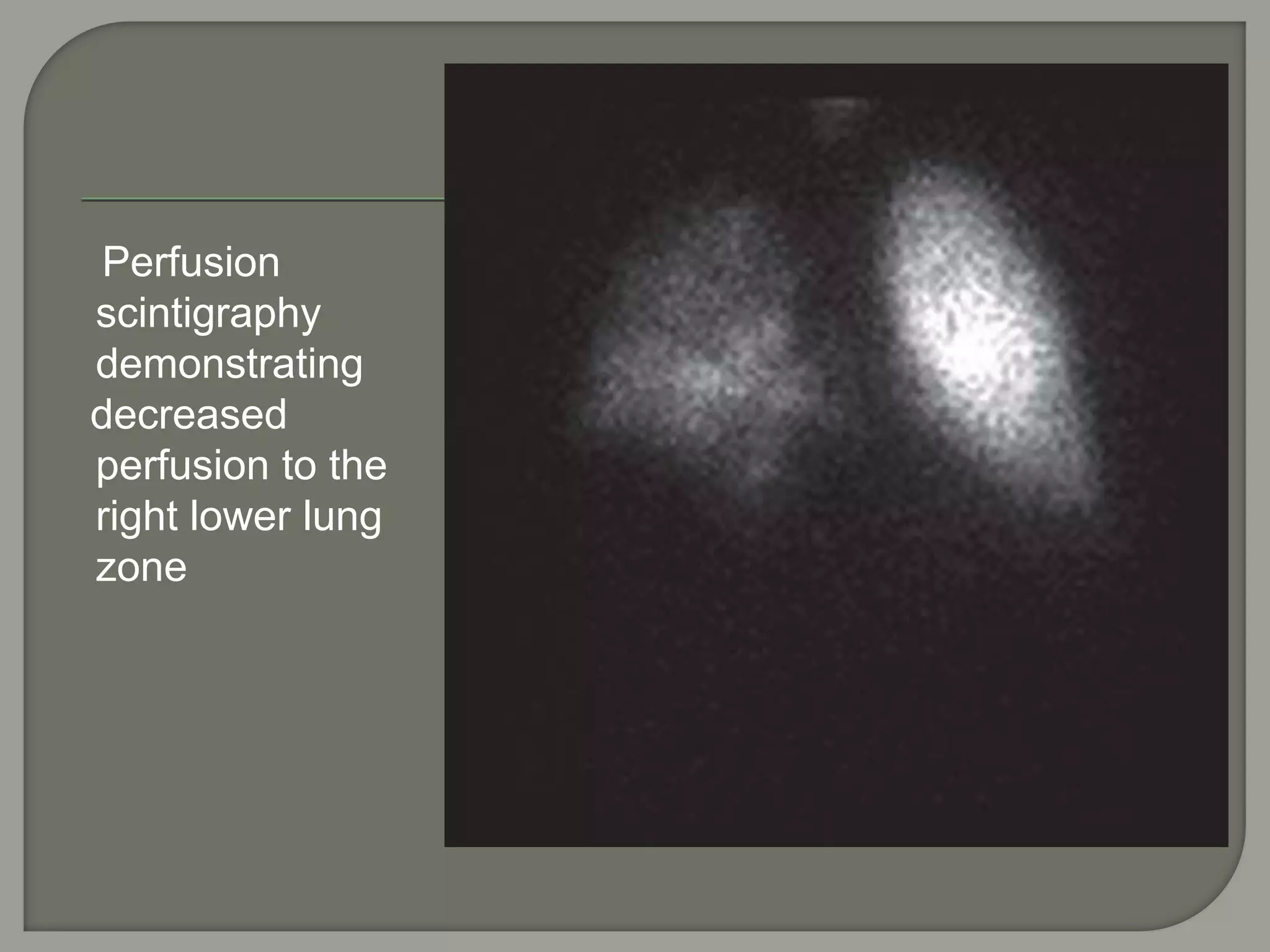 Perfusion scintigraphy demonstrating decreased perfusion to the right lower lung zone